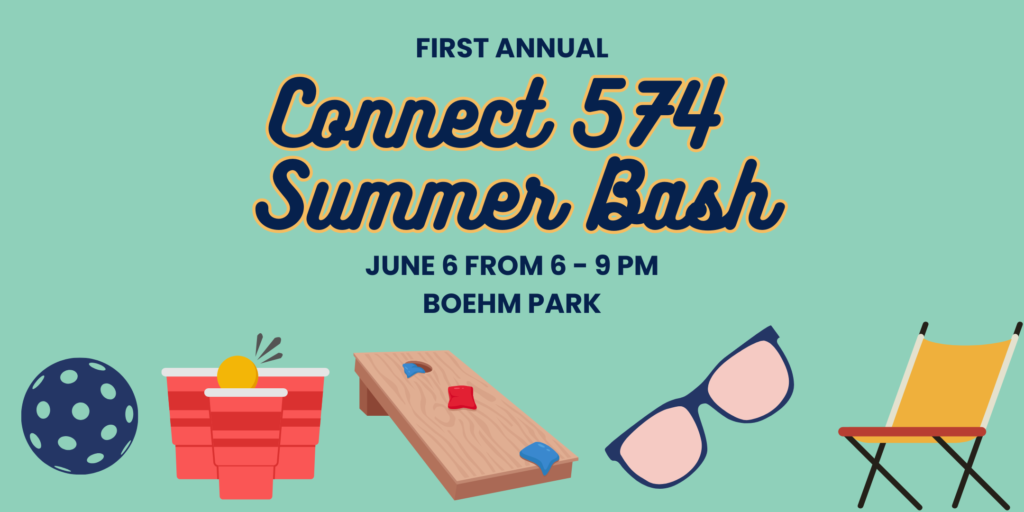 FIRST ANNUAL

Connect 574 Summer Bash

JUNE 6 FROM 6 - 9 PM
BOEHM PARK